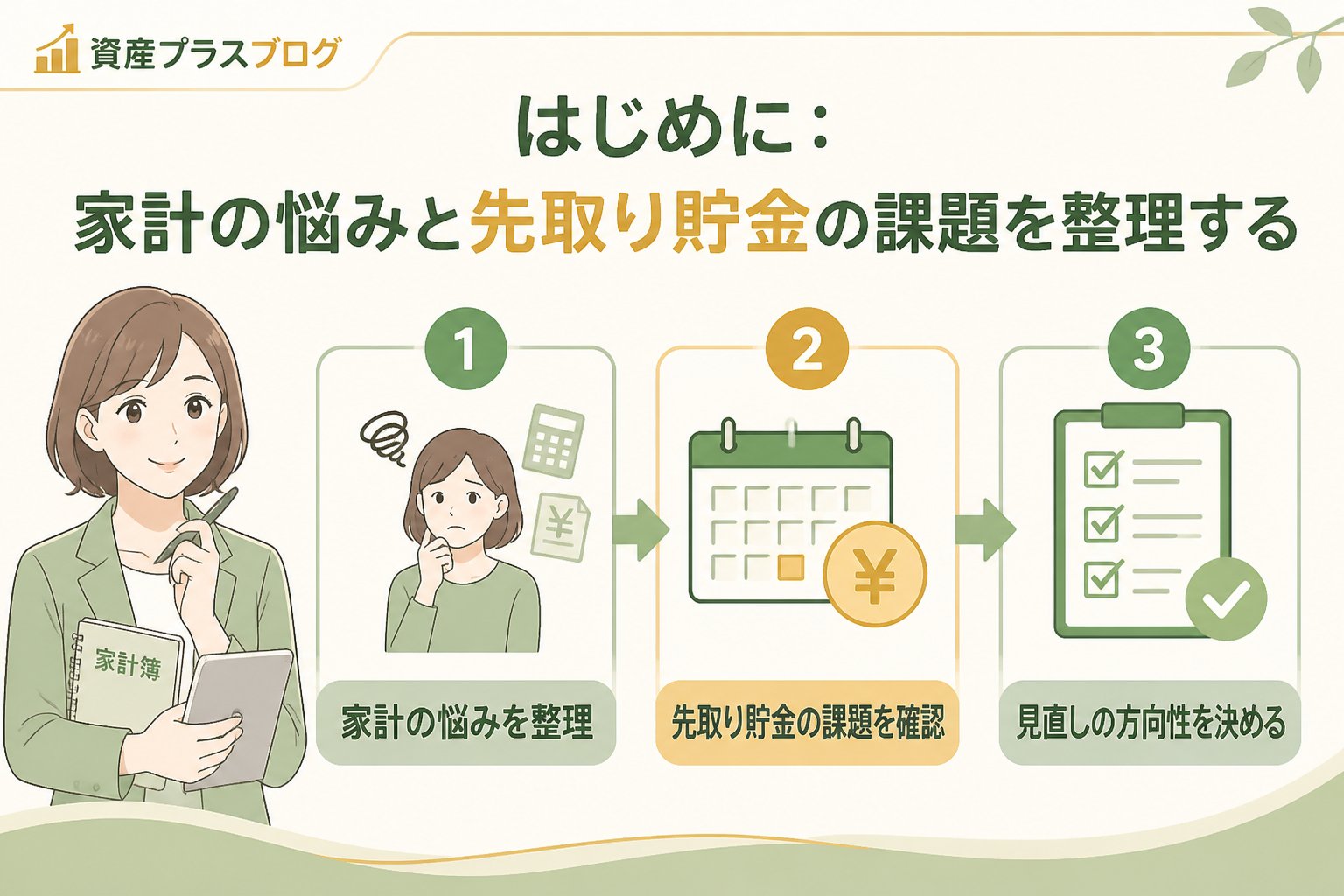 資産プラスブログ

はじめに：
家計の悩みと先取り貯金の課題を整理する

家計簿

1
¥
家計の悩みを整理

2
¥
先取り貯金の課題を確認

3
見直しの方向性を決める